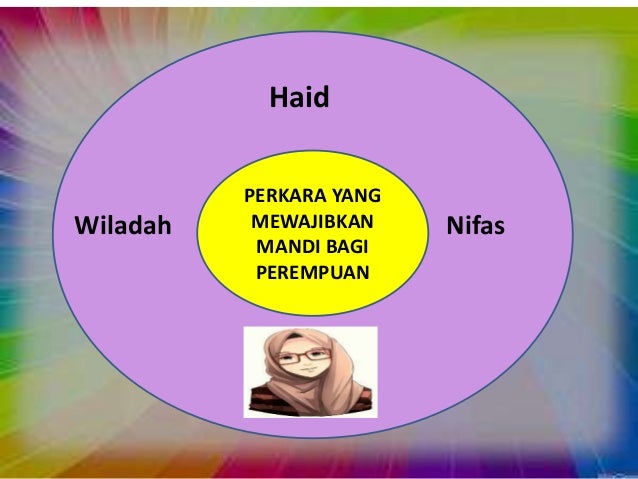 Haid

Wiladah

PERKARA YANG MEWAJIBKAN MANDI BAGI PEREMPUAN

Nifas